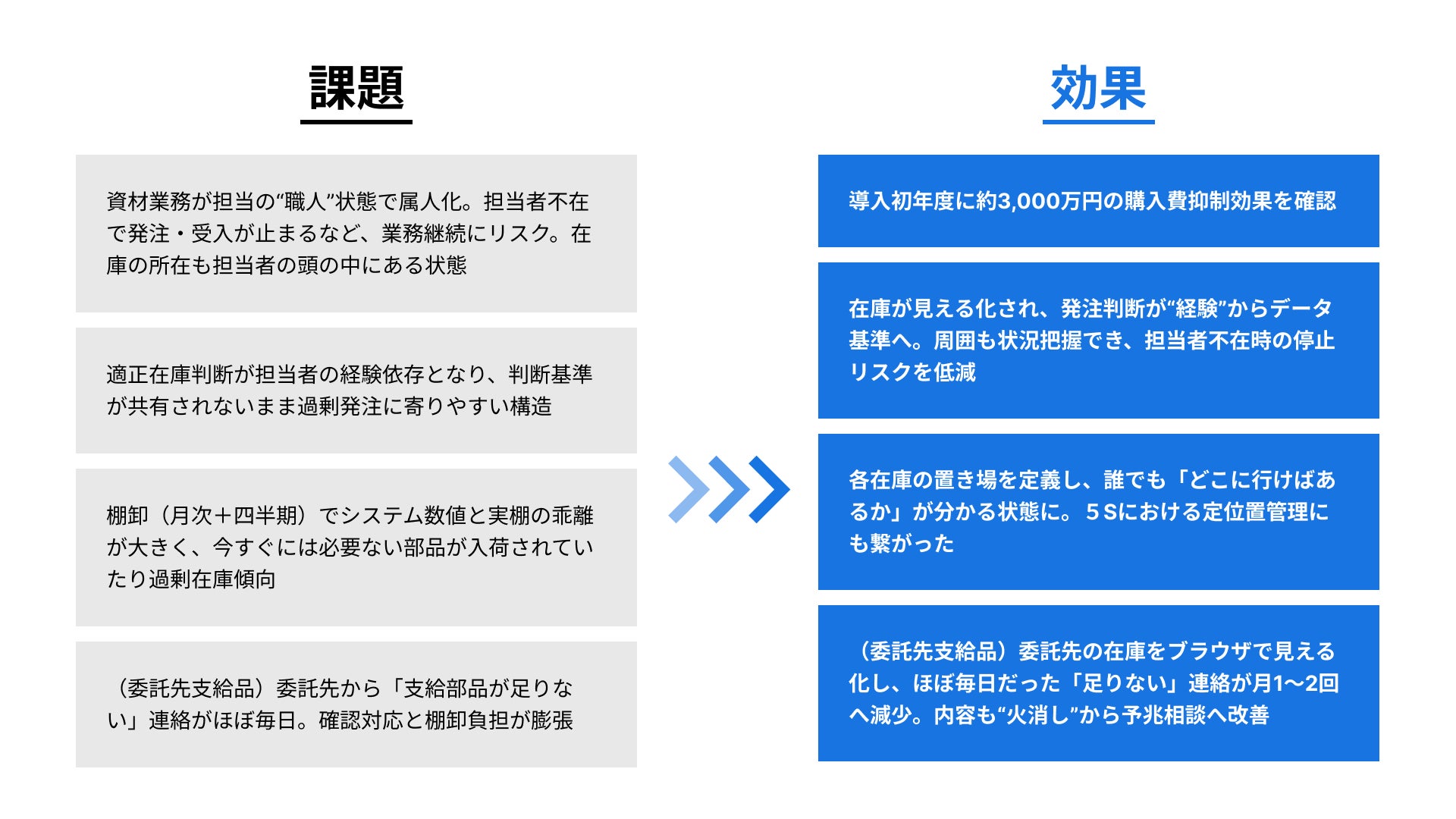 課題

資材業務が担当の“職人”状態で属人化。担当者不在で発注・受入が止まるなど、業務継続にリスク。在庫の所在も担当者の頭の中にある状態

適正在庫判断が担当者の経験依存となり、判断基準が共有されないまま過剰発注に寄りやすい構造

棚卸（月次＋四半期）でシステム数値と実棚の乖離が大きく、今すぐには必要ない部品が入荷されていたり過剰在庫傾向

（委託先支給品）委託先から「支給部品が足りない」連絡がほぼ毎日。確認対応と棚卸負担が膨張

効果

導入初年度に約3,000万円の購入費抑制効果を確認

在庫が見える化され、発注判断が“経験”からデータ基準へ。周囲も状況把握でき、担当者不在時の停止リスクを低減

各在庫の置き場を定義し、誰でも「どこに行けばあるか」が分かる状態に。５Sにおける定位置管理にも繋がった

（委託先支給品）委託先の在庫をブラウザで見える化し、ほぼ毎日だった「足りない」連絡が月1〜2回へ減少。内容も“火消し”から予兆相談へ改善